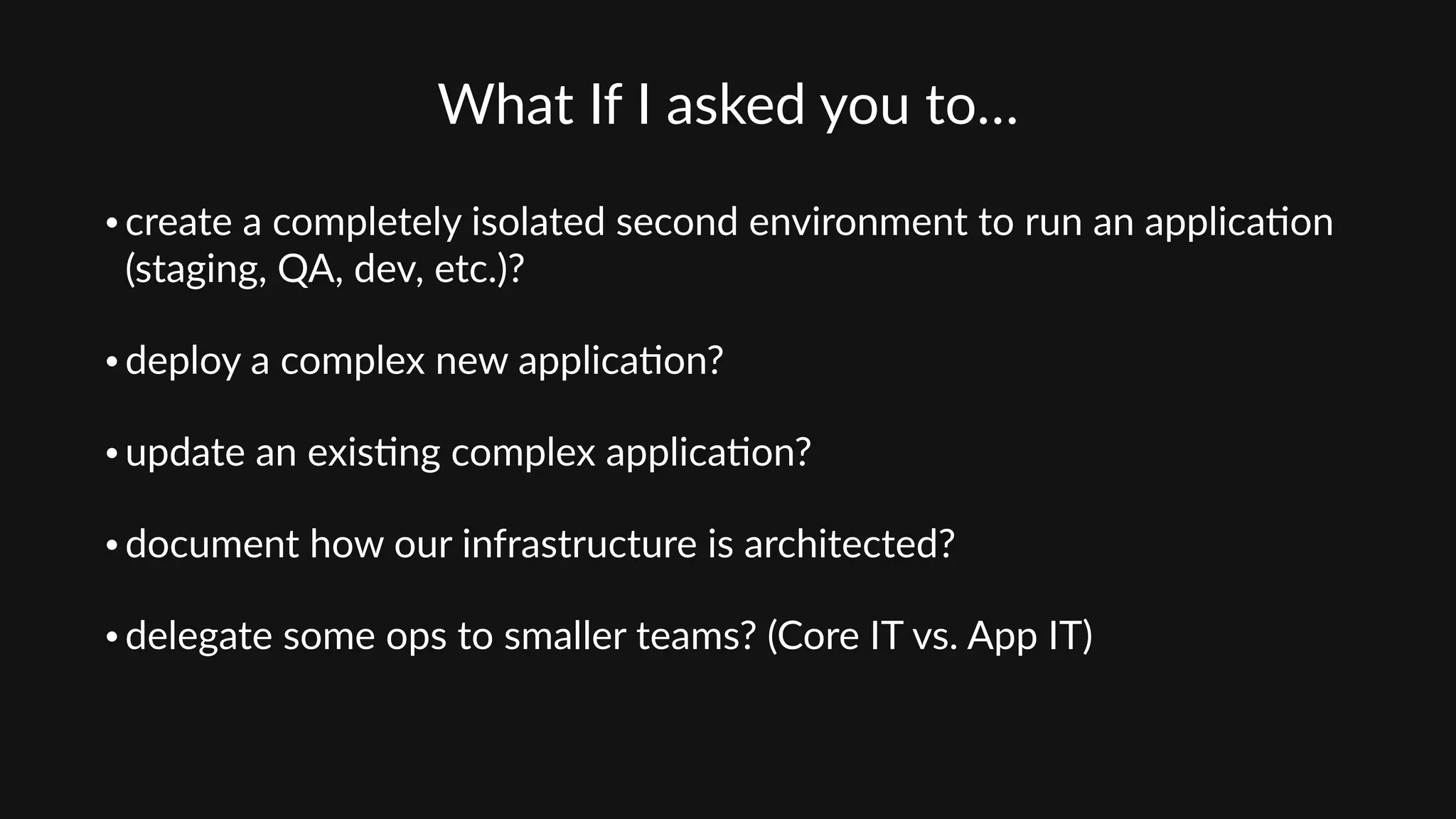 What If I asked you to...

• create a completely isolated second environment to run an application (staging, QA, dev, etc.)?

• deploy a complex new application?

• update an existing complex application?

• document how our infrastructure is architected?

• delegate some ops to smaller teams? (Core IT vs. App IT)